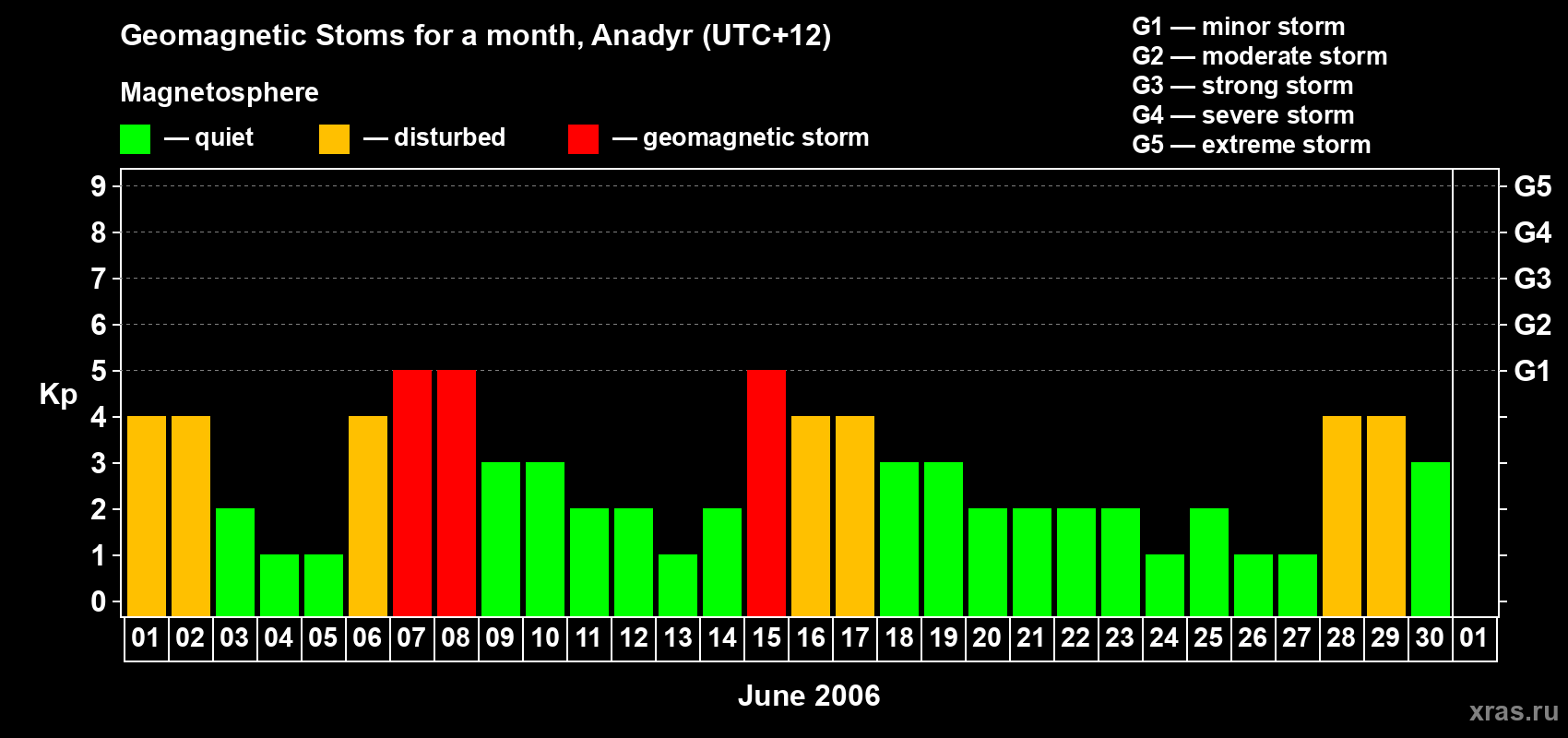 Geomagnetic Stoms for a month, Anadyr (UTC+12)

Magnetosphere

— quiet — disturbed — geomagnetic storm

G1 — minor storm
G2 — moderate storm
G3 — strong storm
G4 — severe storm
G5 — extreme storm

Kp

9
8
7
6
5
4
3
2
1
0

G5
G4
G3
G2
G1

01 02 03 04 05 06 07 08 09 10 11 12 13 14 15 16 17 18 19 20 21 22 23 24 25 26 27 28 29 30 01

June 2006

xras.ru